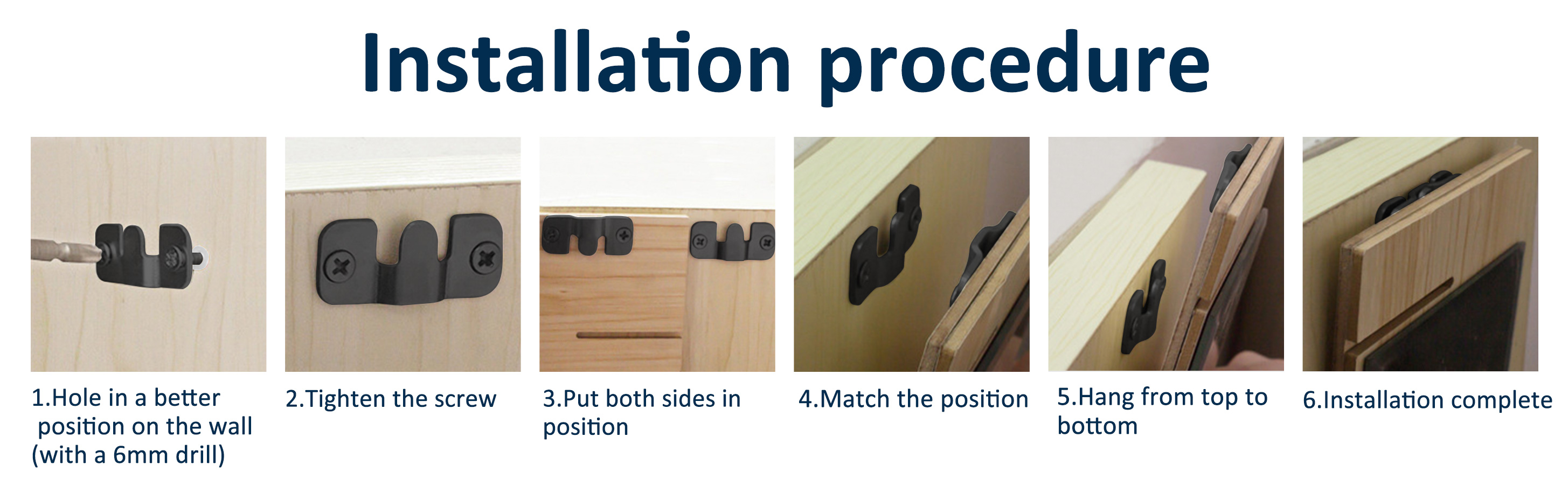 Installation procedure

1.Hole in a better position on the wall (with a 6mm drill)

2.Tighten the screw

3.Put both sides in position

4.Match the position

5.Hang from top to bottom

6.Installation complete